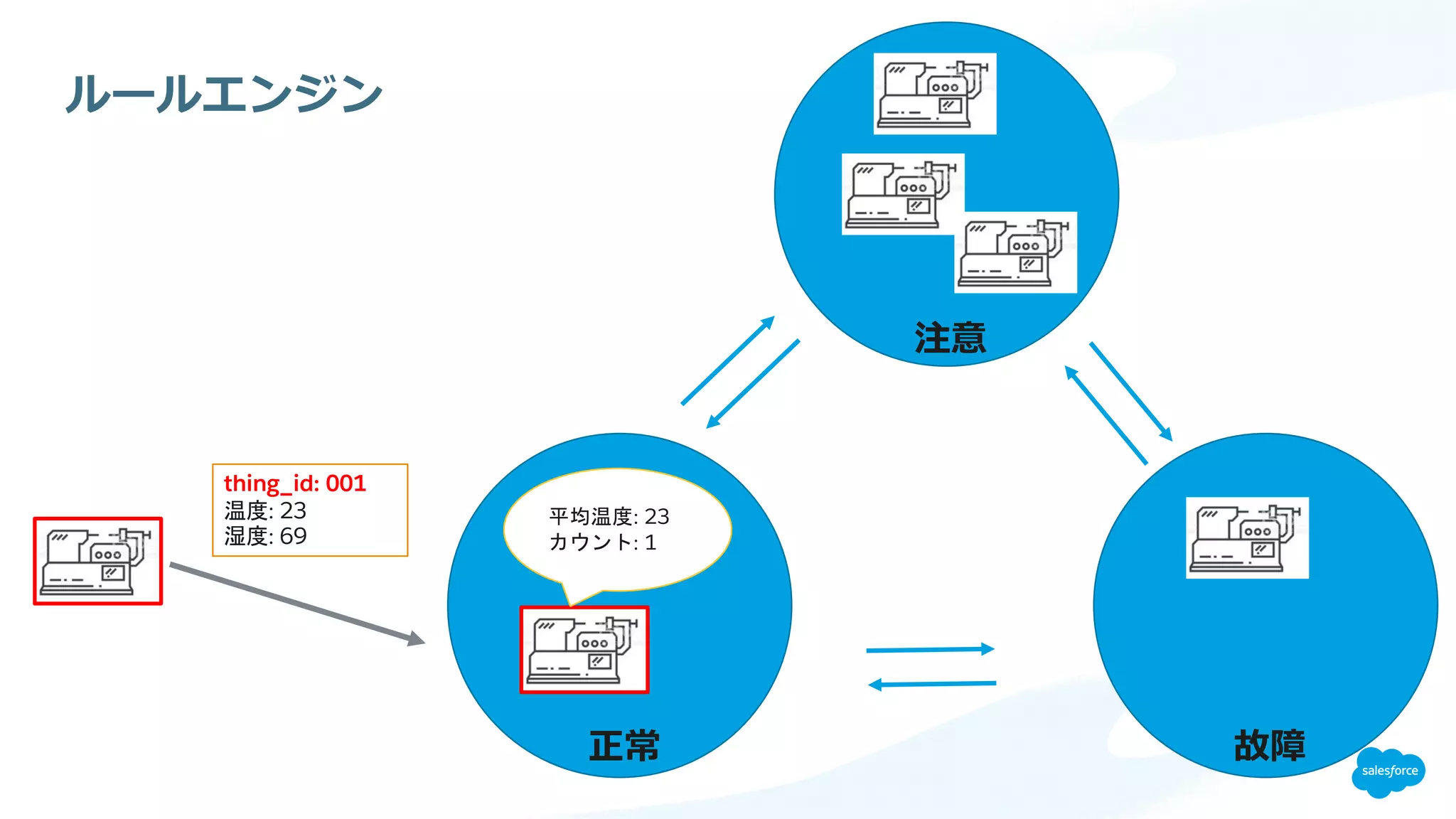 ルールエンジン

注意

thing_id: 001
温度: 23
湿度: 69

平均温度: 23
カウント: 1

正常

故障

salesforce